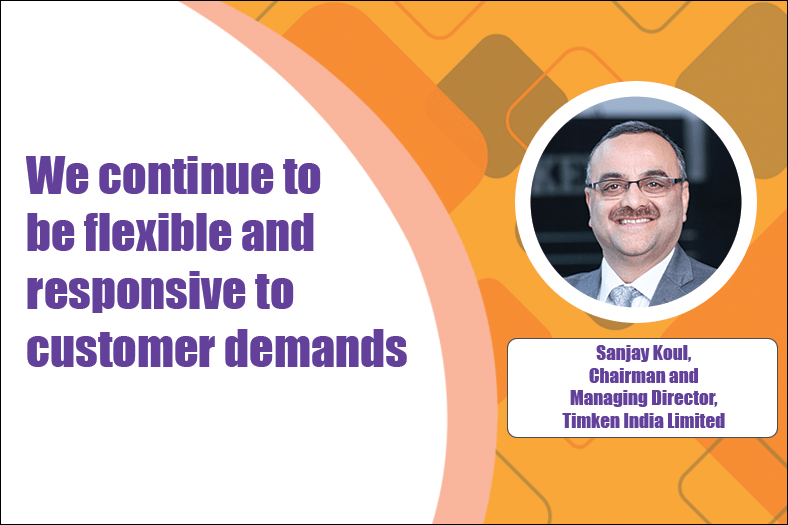 We continue to be flexible and responsive to customer demands

Sanjay Koul,
Chairman and
Managing Director,
Timken India Limited